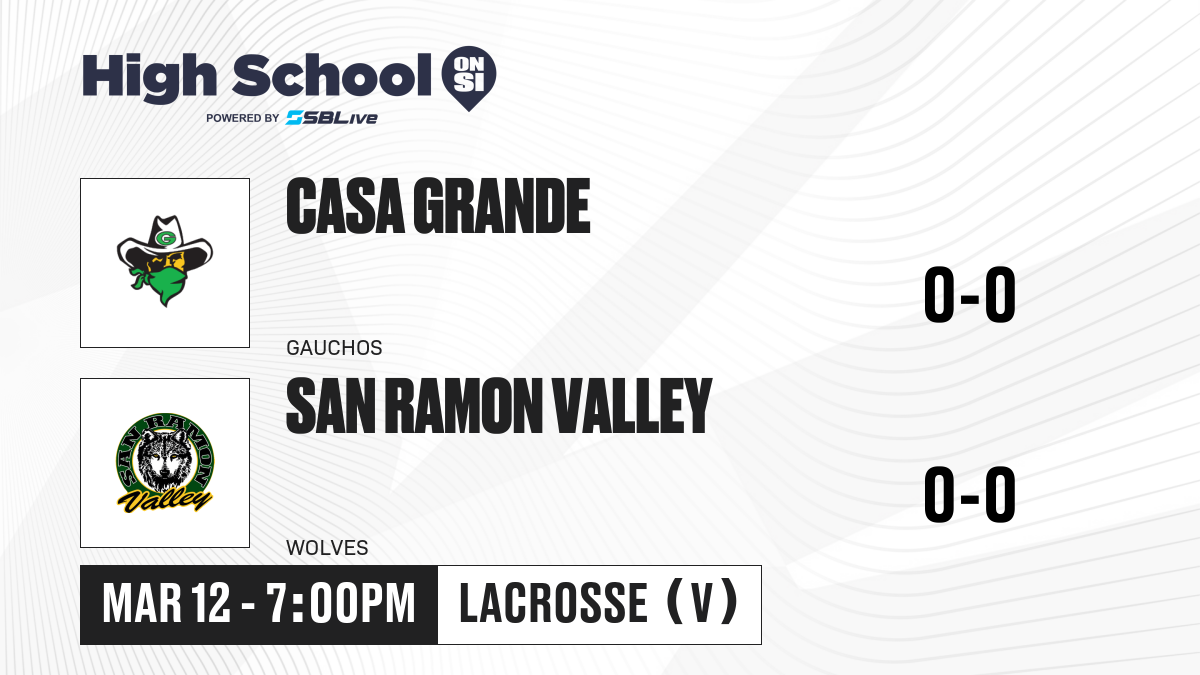 High School ON SI
POWERED BY SBLive

G

CASA GRANDE

0-0

GAUCHOS

SAN RAMON
Valley

SAN RAMON VALLEY

0-0

WOLVES

MAR 12 - 7:00PM

LACROSSE (V)